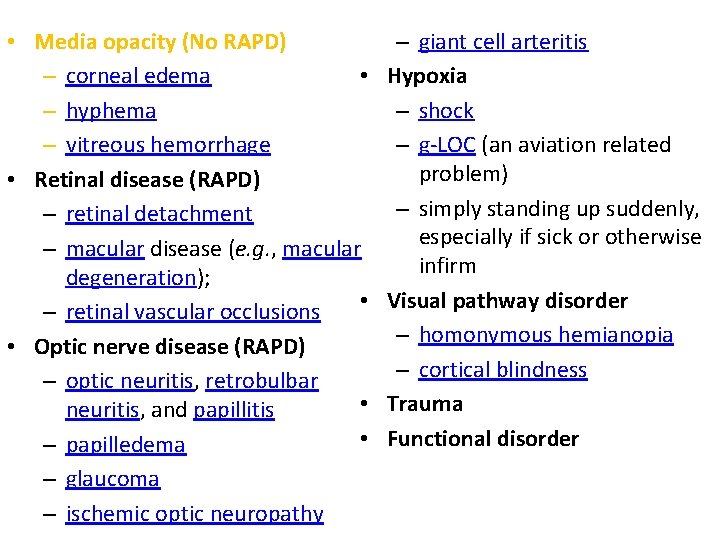 • Media opacity (No RAPD)
– corneal edema
– hyphema
– vitreous hemorrhage
• Retinal disease (RAPD)
– retinal detachment
– macular disease (e.g., macular degeneration);
– retinal vascular occlusions
• Optic nerve disease (RAPD)
– optic neuritis, retrobulbar neuritis, and papillitis
– papilledema
– glaucoma
– ischemic optic neuropathy

– giant cell arteritis
• Hypoxia
– shock
– g-LOC (an aviation related problem)
– simply standing up suddenly, especially if sick or otherwise infirm
• Visual pathway disorder
– homonymous hemianopia
– cortical blindness
• Trauma
• Functional disorder